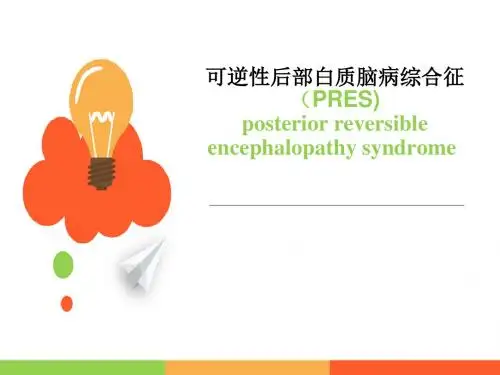 可逆性后部白质脑病综合征
（PRES)
posterior reversible encephalopathy syndrome